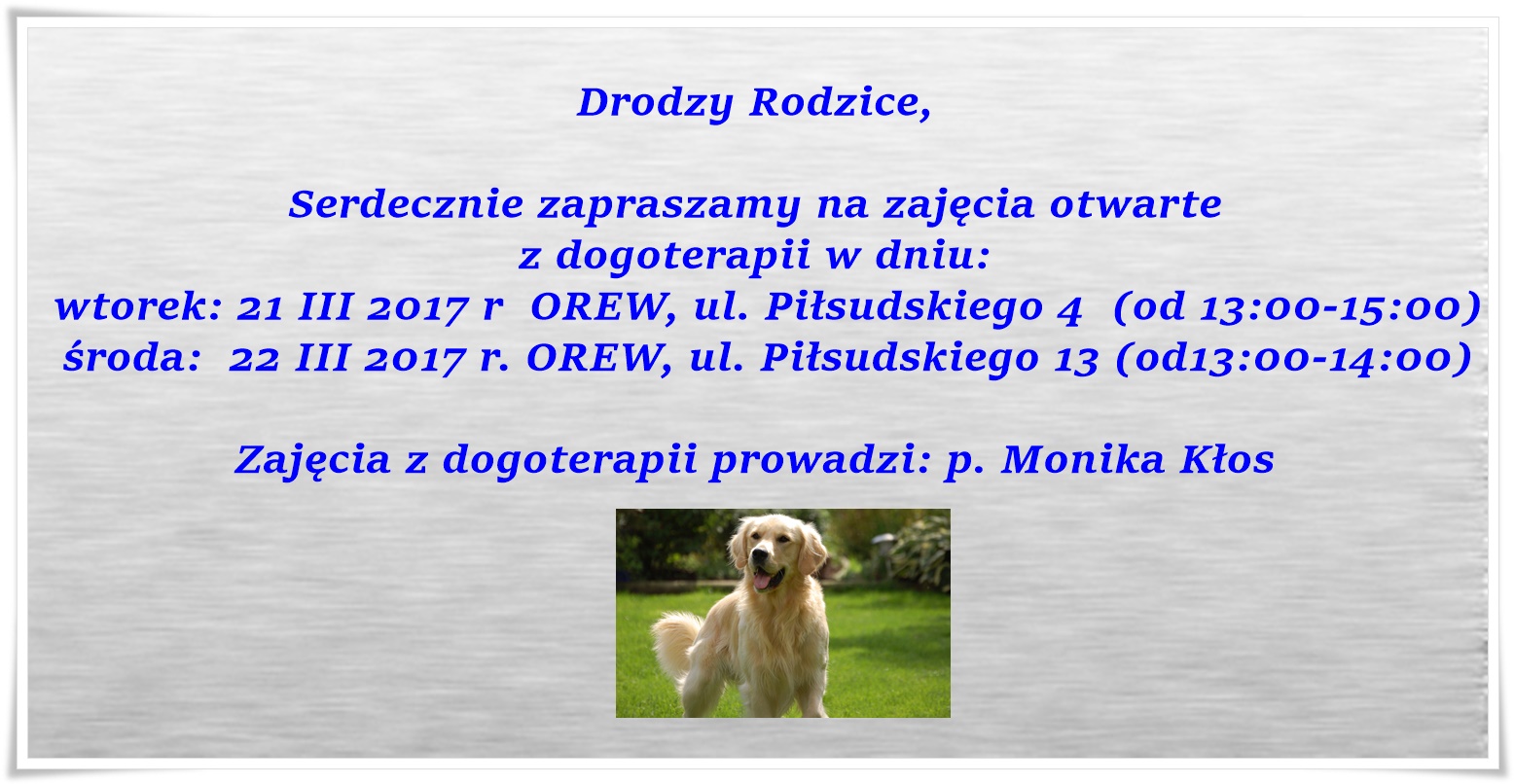 Drodzy Rodzice,

Serdecznie zapraszamy na zajęcia otwarte z dogoterapii w dniu:
wtorek: 21 III 2017 r  OREW, ul. Piłsudskiego 4  (od 13:00-15:00)
środa:  22 III 2017 r. OREW, ul. Piłsudskiego 13 (od13:00-14:00)

Zajęcia z dogoterapii prowadzi: p. Monika Kłos